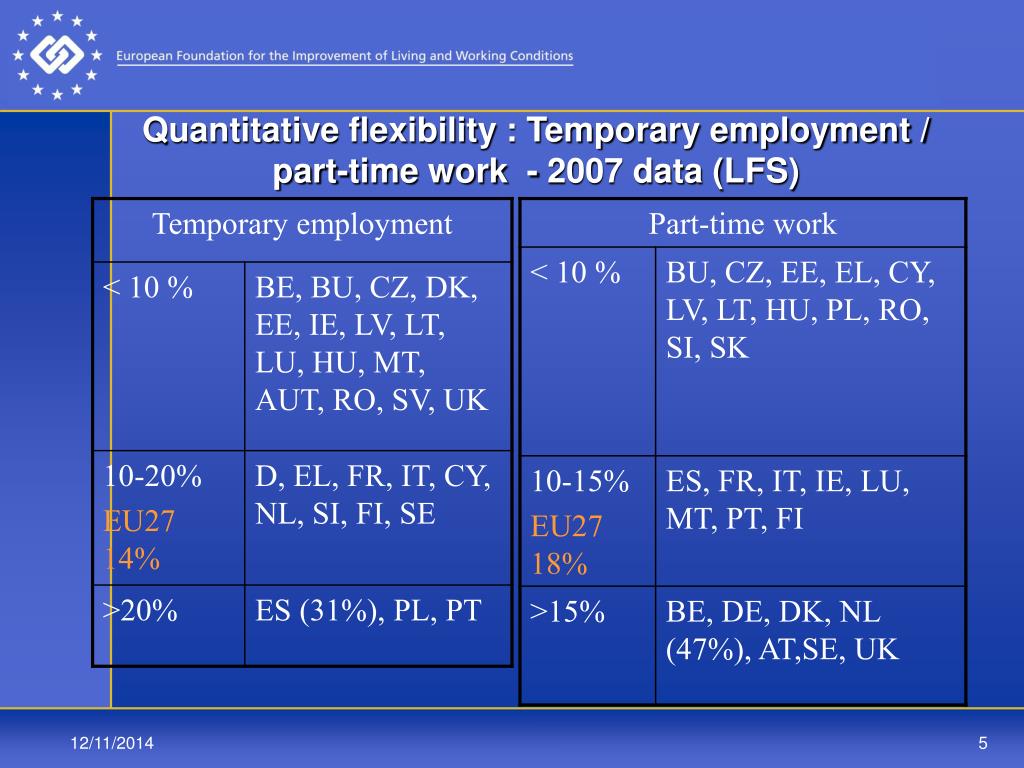 European Foundation for the Improvement of Living and Working Conditions

Quantitative flexibility : Temporary employment / part-time work - 2007 data (LFS)

| Temporary employment | |
|---|---|
| < 10 % | BE, BU, CZ, DK, EE, IE, LV, LT, LU, HU, MT, AUT, RO, SV, UK |
| 10-20% EU27 14% | D, EL, FR, IT, CY, NL, SI, FI, SE |
| >20% | ES (31%), PL, PT |

| Part-time work | |
|---|---|
| < 10 % | BU, CZ, EE, EL, CY, LV, LT, HU, PL, RO, SI, SK |
| 10-15% EU27 18% | ES, FR, IT, IE, LU, MT, PT, FI |
| >15% | BE, DE, DK, NL (47%), AT,SE, UK |

12/11/2014

5